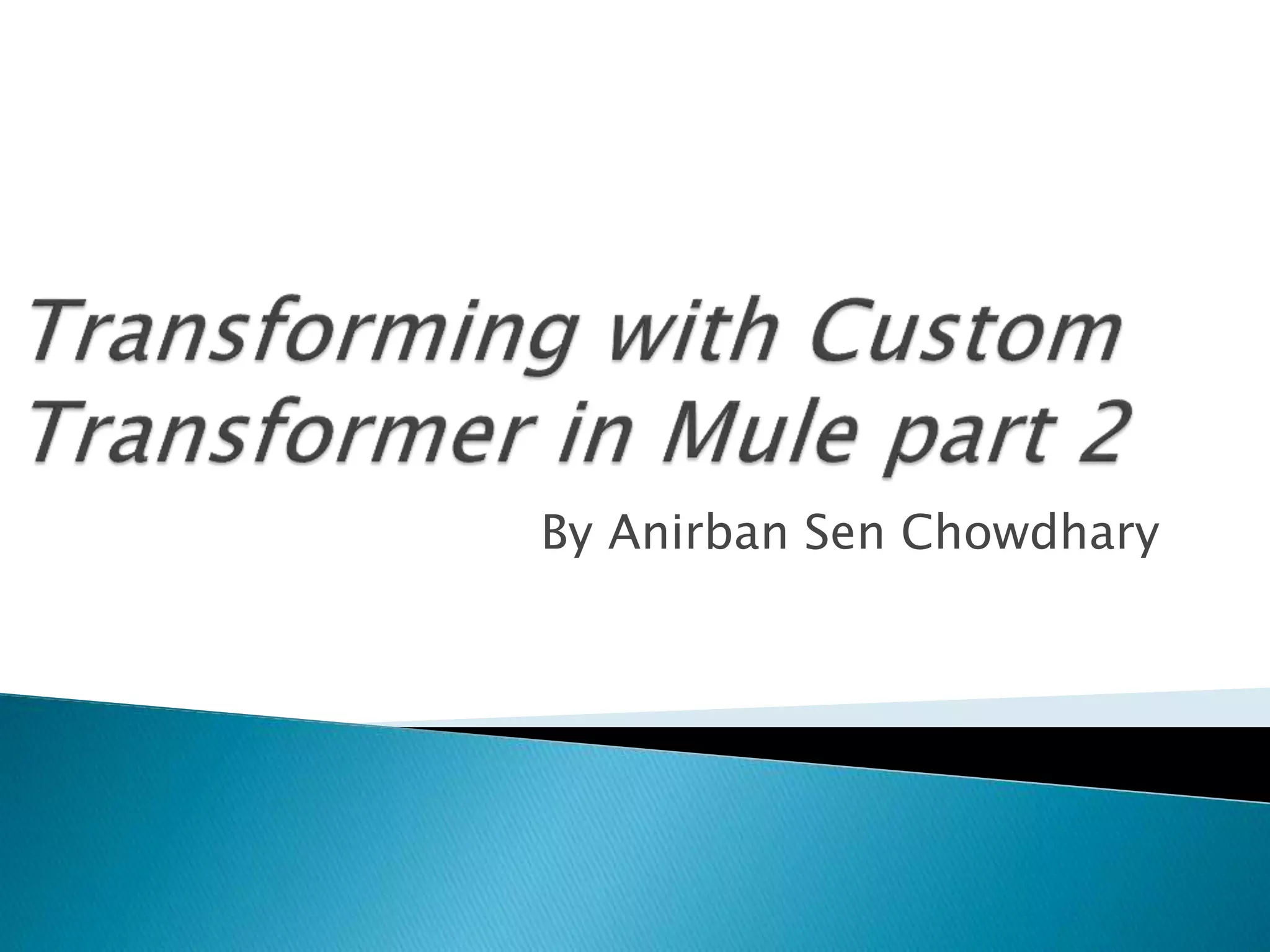 Transforming with Custom Transformer in Mule part 2

By Anirban Sen Chowdhary